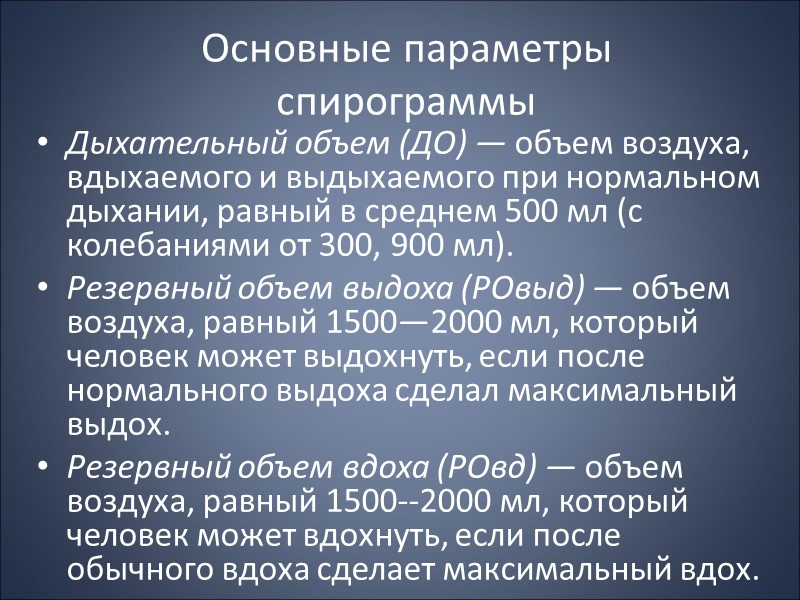 Основные параметры спирограммы

• Дыхательный объем (ДО) — объем воздуха, вдыхаемого и выдыхаемого при нормальном дыхании, равный в среднем 500 мл (с колебаниями от 300, 900 мл).

• Резервный объем выдоха (РОвыд) — объем воздуха, равный 1500—2000 мл, который человек может выдохнуть, если после нормального выдоха сделал максимальный выдох.

• Резервный объем вдоха (РОвд) — объем воздуха, равный 1500--2000 мл, который человек может вдохнуть, если после обычного вдоха сделает максимальный вдох.